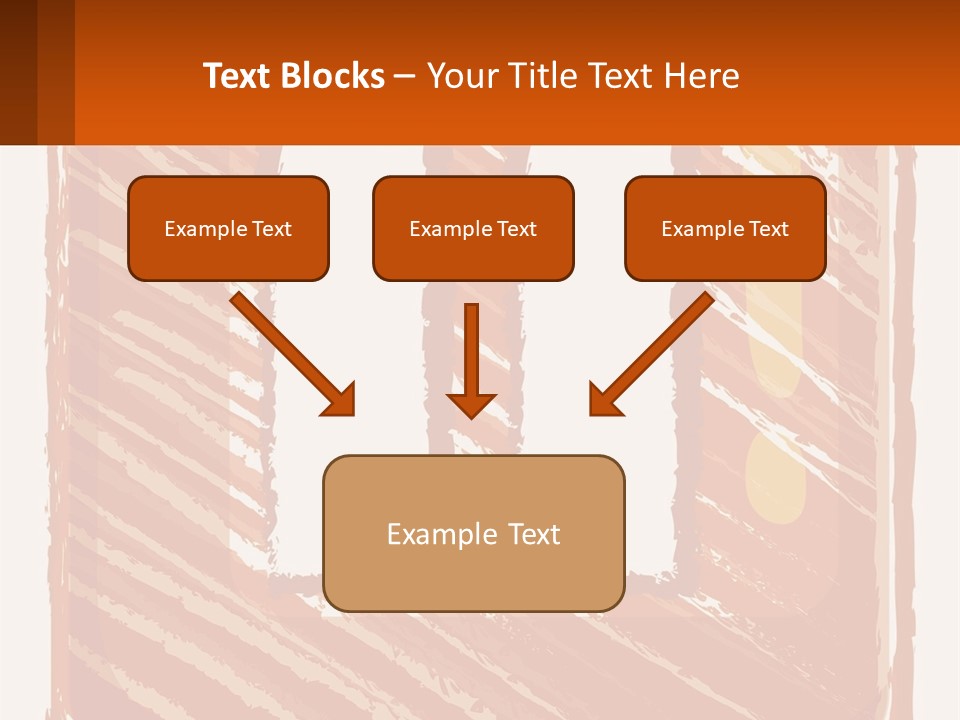 Text Blocks – Your Title Text Here

Example Text

Example Text

Example Text

Example Text